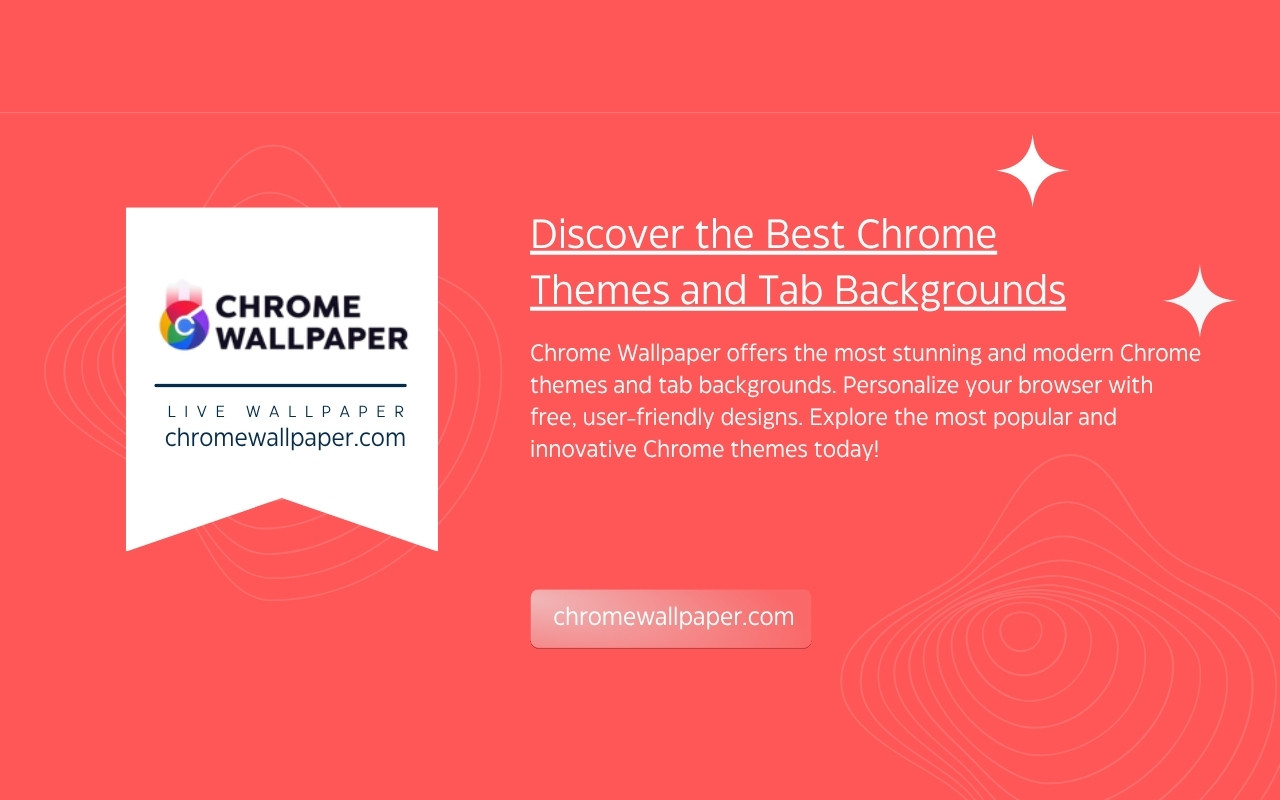 CHROME WALLPAPER

LIVE WALLPAPER
chromewallpaper.com

Discover the Best Chrome Themes and Tab Backgrounds

Chrome Wallpaper offers the most stunning and modern Chrome themes and tab backgrounds. Personalize your browser with free, user-friendly designs. Explore the most popular and innovative Chrome themes today!

chromewallpaper.com